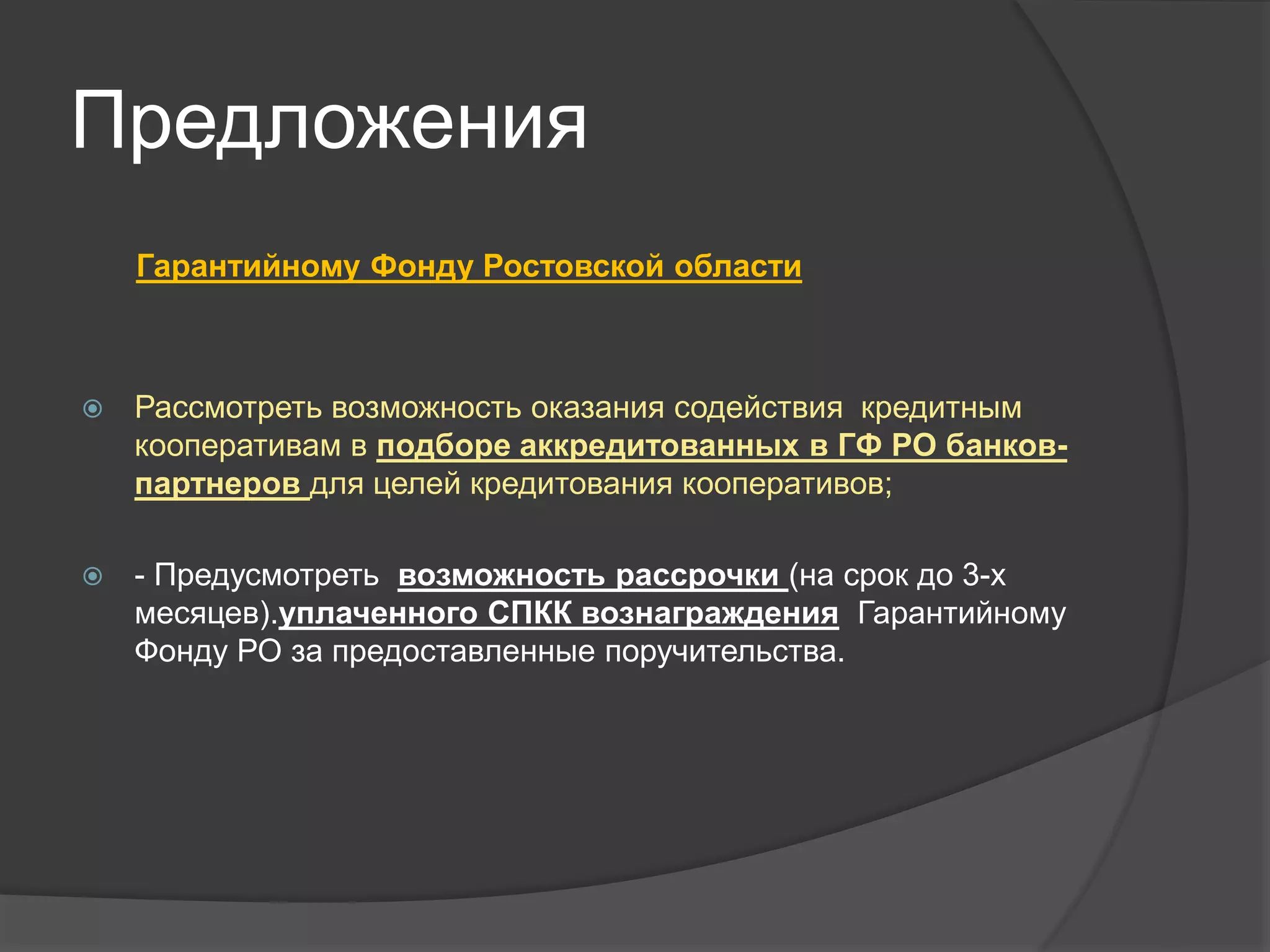 Предложения

Гарантийному Фонду Ростовской области

Рассмотреть возможность оказания содействия кредитным кооперативам в подборе аккредитованных в ГФ РО банков-партнеров для целей кредитования кооперативов;

- Предусмотреть возможность рассрочки (на срок до 3-х месяцев).уплаченного СПКК вознаграждения Гарантийному Фонду РО за предоставленные поручительства.